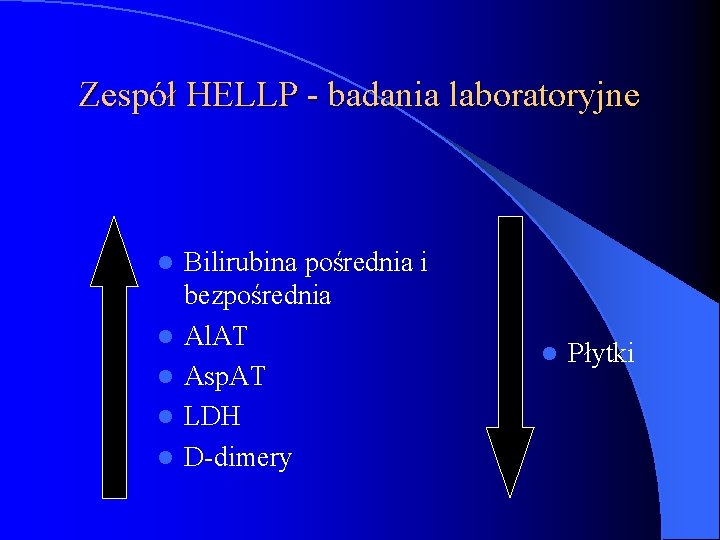 Zespół HELLP - badania laboratoryjne

- Bilirubina pośrednia i bezpośrednia
- AlAT
- AspAT
- LDH
- D-dimery

- Płytki